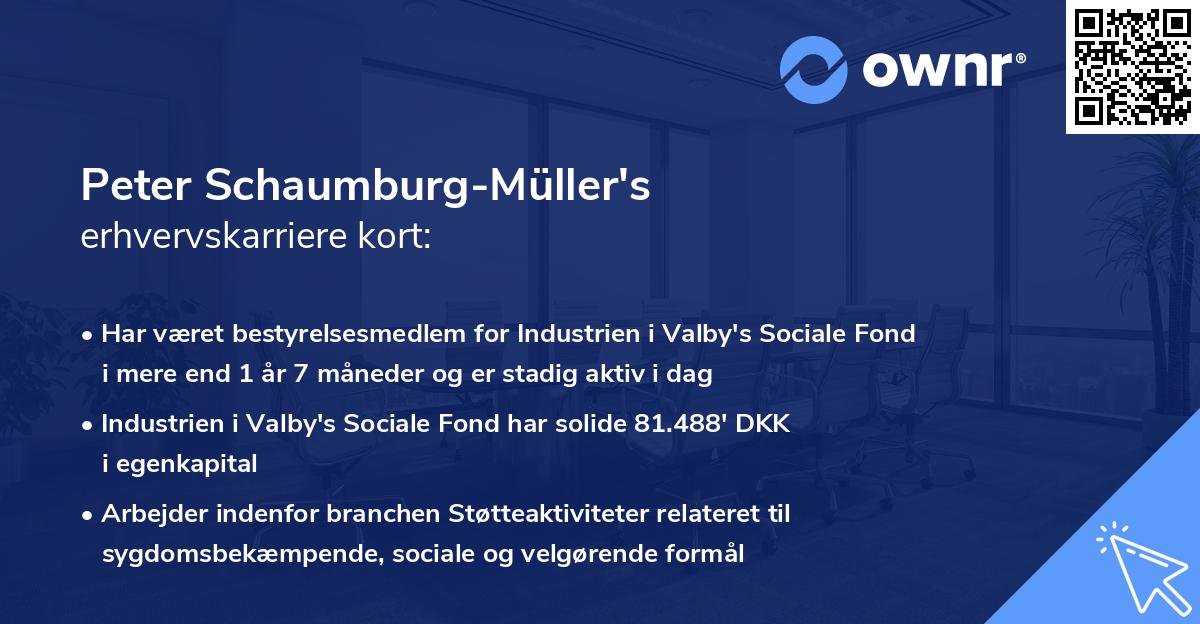 ownr®

Peter Schaumburg-Müller's
erhvervskarriere kort:

• Har været bestyrelsesmedlem for Industrien i Valby's Sociale Fond i mere end 1 år 7 måneder og er stadig aktiv i dag

• Industrien i Valby's Sociale Fond har solide 81.488' DKK i egenkapital

• Arbejder indenfor branchen Støtteaktiviteter relateret til sygdomsbekæmpende, sociale og velgørende formål